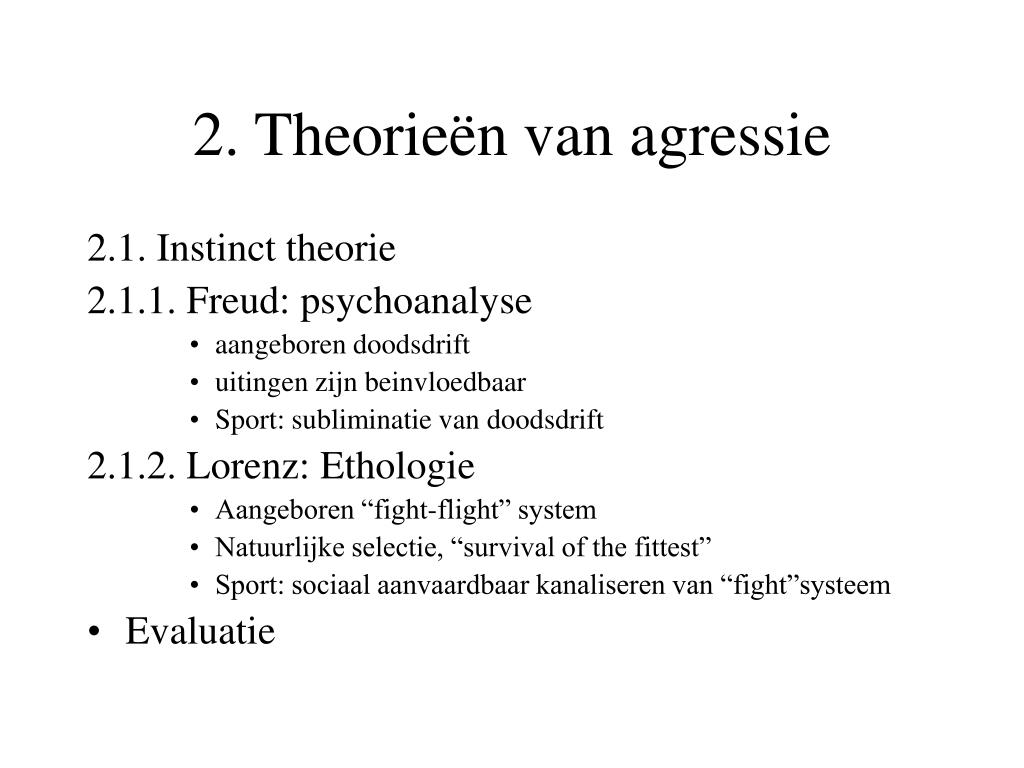 2. Theorieën van agressie

2.1. Instinct theorie
2.1.1. Freud: psychoanalyse
• aangeboren doodsdrift
• uitingen zijn beinvloedbaar
• Sport: subliminatie van doodsdrift
2.1.2. Lorenz: Ethologie
• Aangeboren “fight-flight” system
• Natuurlijke selectie, “survival of the fittest”
• Sport: sociaal aanvaardbaar kanaliseren van “fight”systeem
• Evaluatie